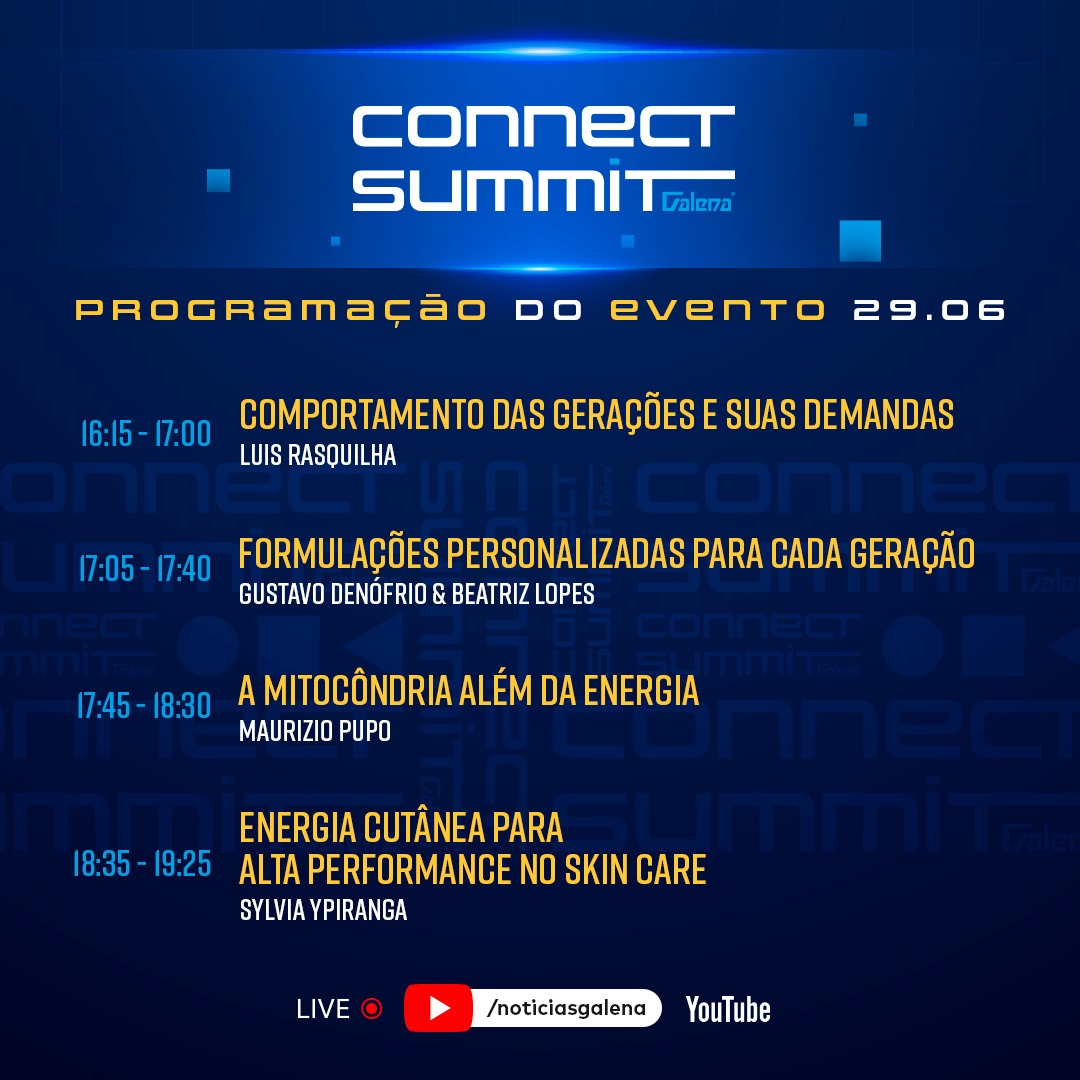 CONNECT SUMMIT Galena

PROGRAMAÇÃO DO EVENTO 29.06

16:15 - 17:00 COMPORTAMENTO DAS GERAÇÕES E SUAS DEMANDAS
LUIS RASQUILHA

17:05 - 17:40 FORMULAÇÕES PERSONALIZADAS PARA CADA GERAÇÃO
GUSTAVO DENÓFRIO & BEATRIZ LOPES

17:45 - 18:30 A MITOCÔNDRIA ALÉM DA ENERGIA
MAURIZIO PUPO

18:35 - 19:25 ENERGIA CUTÂNEA PARA ALTA PERFORMANCE NO SKIN CARE
SYLVIA YPIRANGA

LIVE /noticiasgalena YouTube